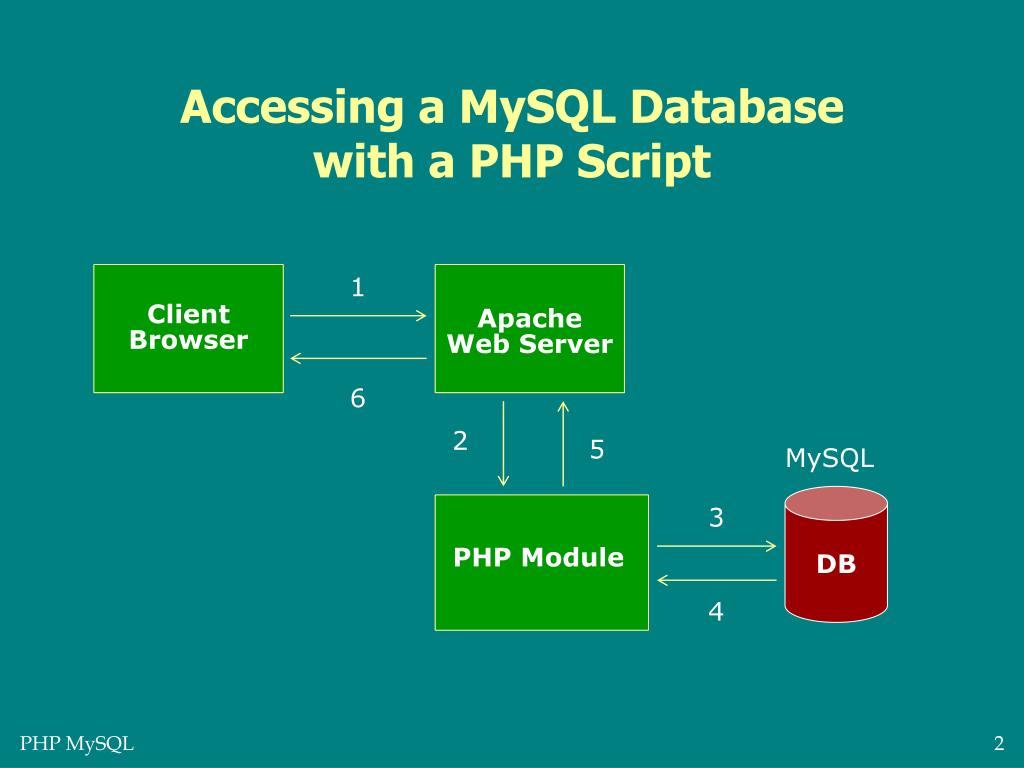 Accessing a MySQL Database with a PHP Script

Client Browser

1

Apache Web Server

6

2

5

MySQL

PHP Module

3

DB

4

PHP MySQL

2